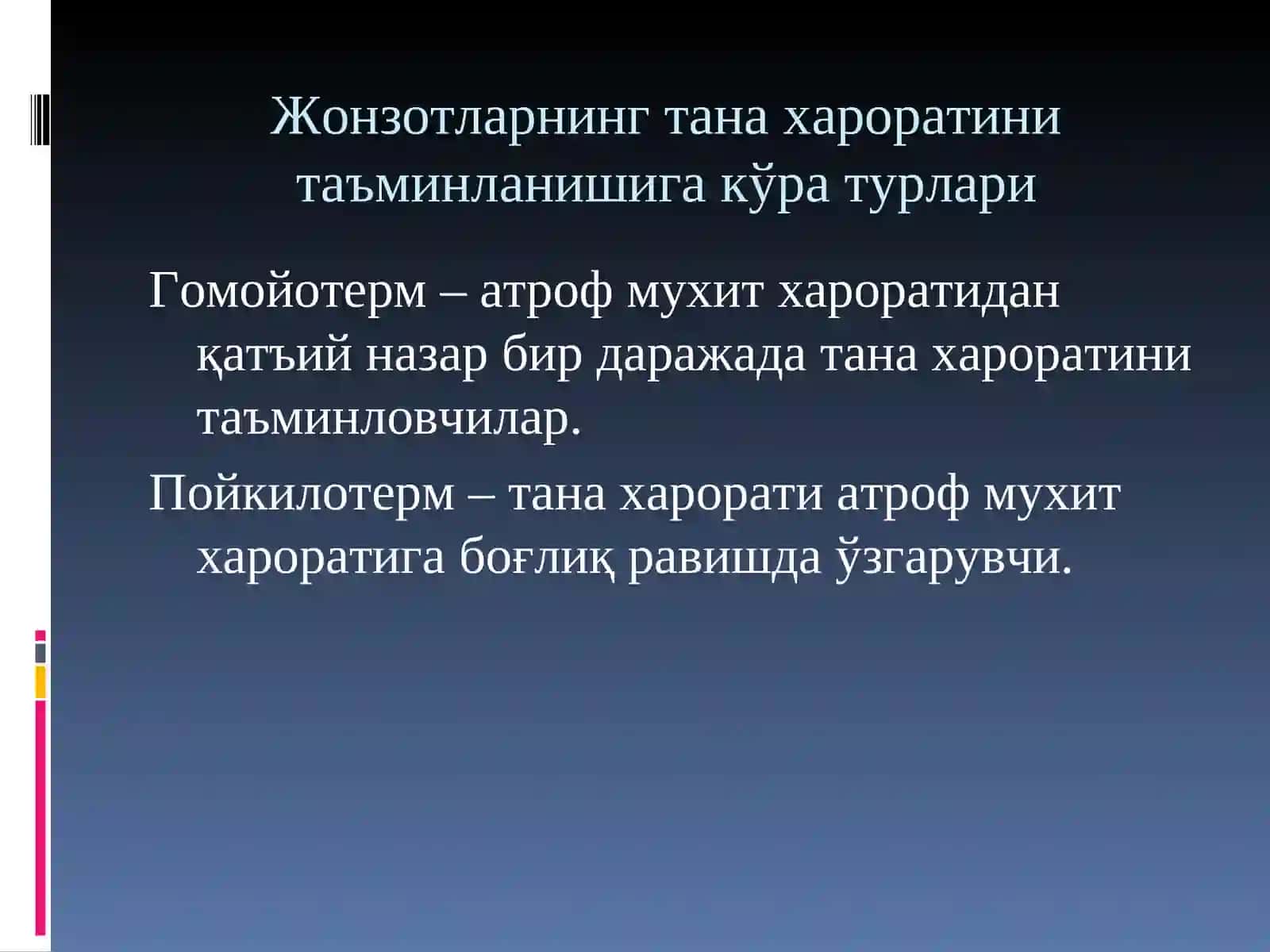 Жонзотларнинг тана хароратини таъминланишига кўра турлари

Гомойотерм – атроф мухит хароратидан қатъий назар бир даражада тана хароратини таъминловчилар.

Пойкилотерм – тана харорати атроф мухит хароратига боғлиқ равишда ўзгарувчи.